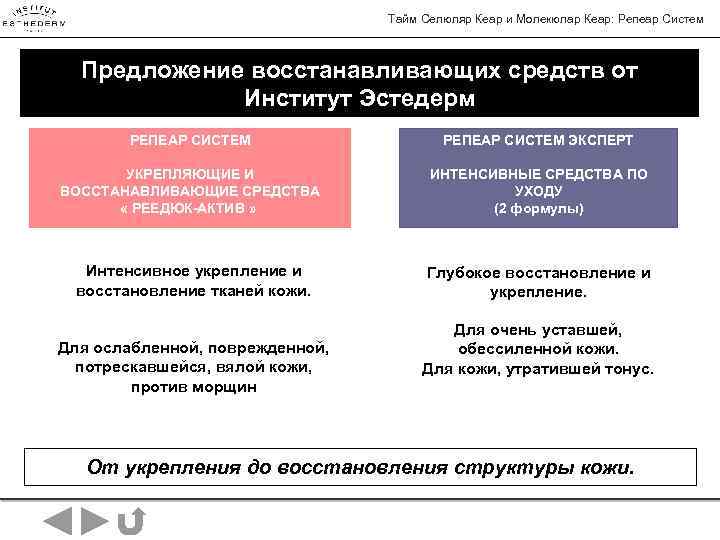 INSTITUT ESTHEDERM

Тайм Селюляр Кеар и Молекюлар Кеар: Репеар Систем

Предложение восстанавливающих средств от Институт Эстедерм

РЕПЕАР СИСТЕМ

УКРЕПЛЯЮЩИЕ И ВОССТАНАВЛИВАЮЩИЕ СРЕДСТВА « РЕЕДЮК-АКТИВ »

Интенсивное укрепление и восстановление тканей кожи.

Для ослабленной, поврежденной, потрескавшейся, вялой кожи, против морщин

РЕПЕАР СИСТЕМ ЭКСПЕРТ

ИНТЕНСИВНЫЕ СРЕДСТВА ПО УХОДУ (2 формулы)

Глубокое восстановление и укрепление.

Для очень уставшей, обессиленной кожи. Для кожи, утратившей тонус.

От укрепления до восстановления структуры кожи.